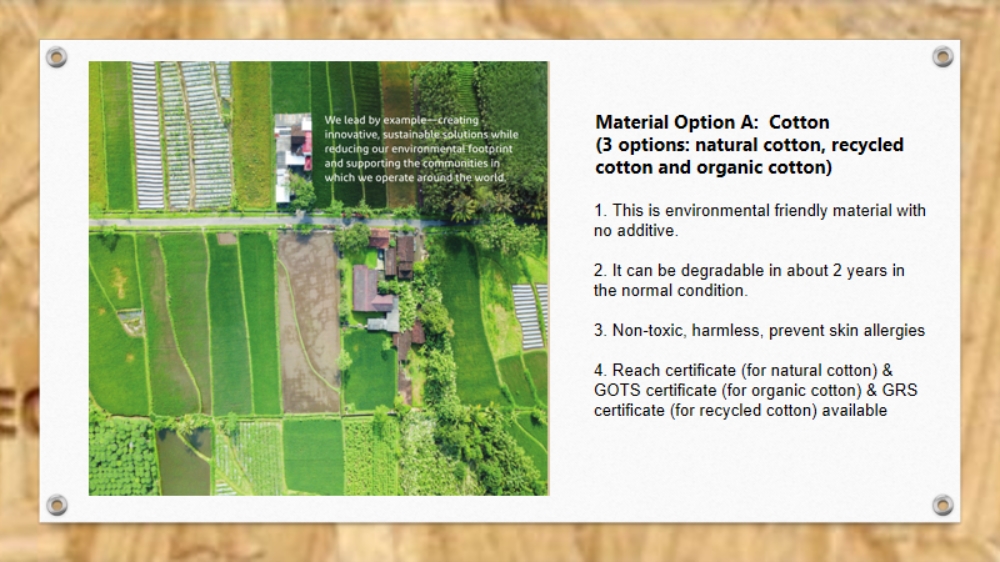 We lead by example—creating innovative, sustainable solutions while reducing our environmental footprint and supporting the communities in which we operate around the world.

Material Option A: Cotton
(3 options: natural cotton, recycled cotton and organic cotton)

1. This is environmental friendly material with no additive.

2. It can be degradable in about 2 years in the normal condition.

3. Non-toxic, harmless, prevent skin allergies

4. Reach certificate (for natural cotton) & GOTS certificate (for organic cotton) & GRS certificate (for recycled cotton) available